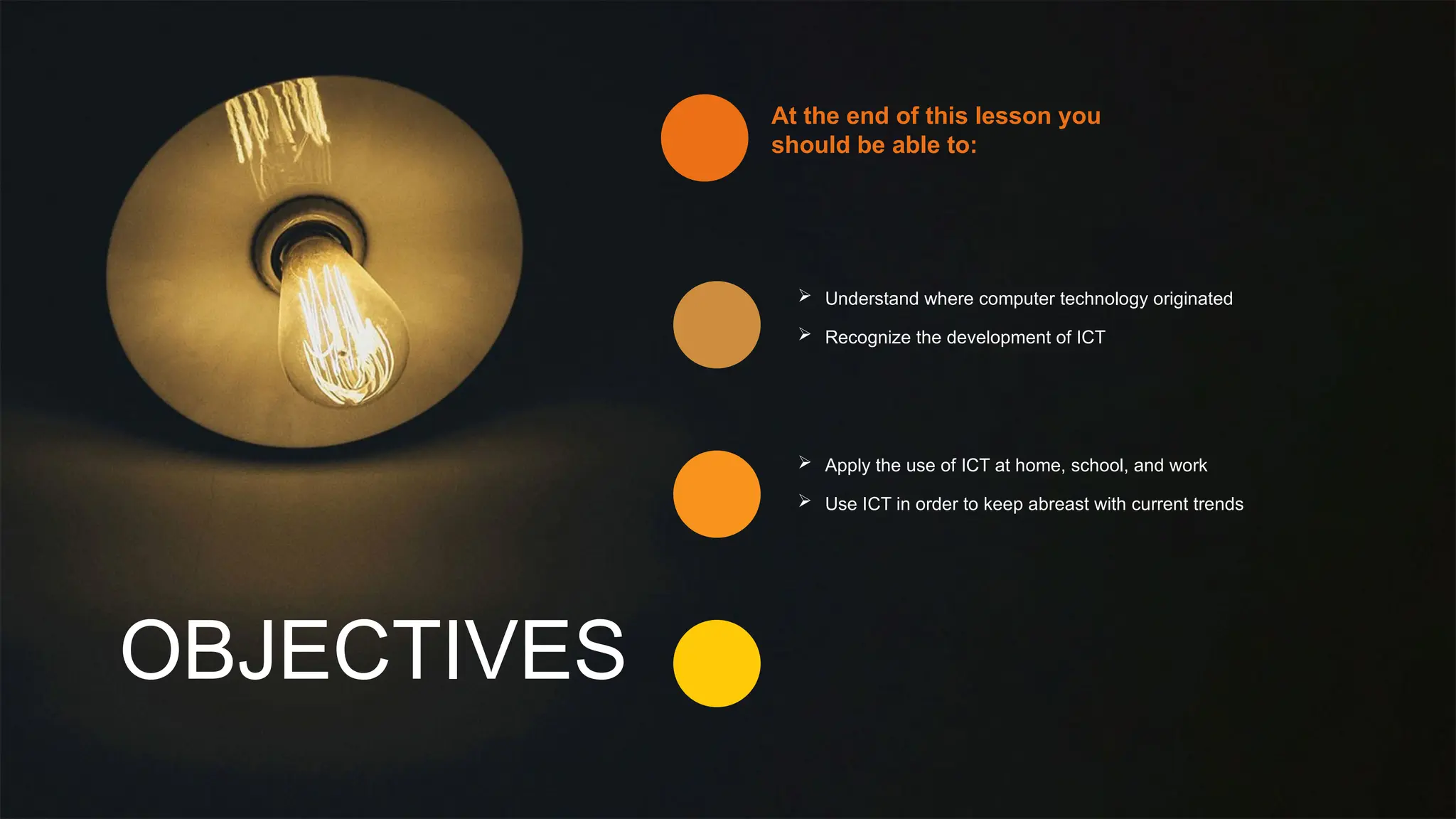 At the end of this lesson you should be able to:

➢ Understand where computer technology originated
➢ Recognize the development of ICT

➢ Apply the use of ICT at home, school, and work
➢ Use ICT in order to keep abreast with current trends

OBJECTIVES